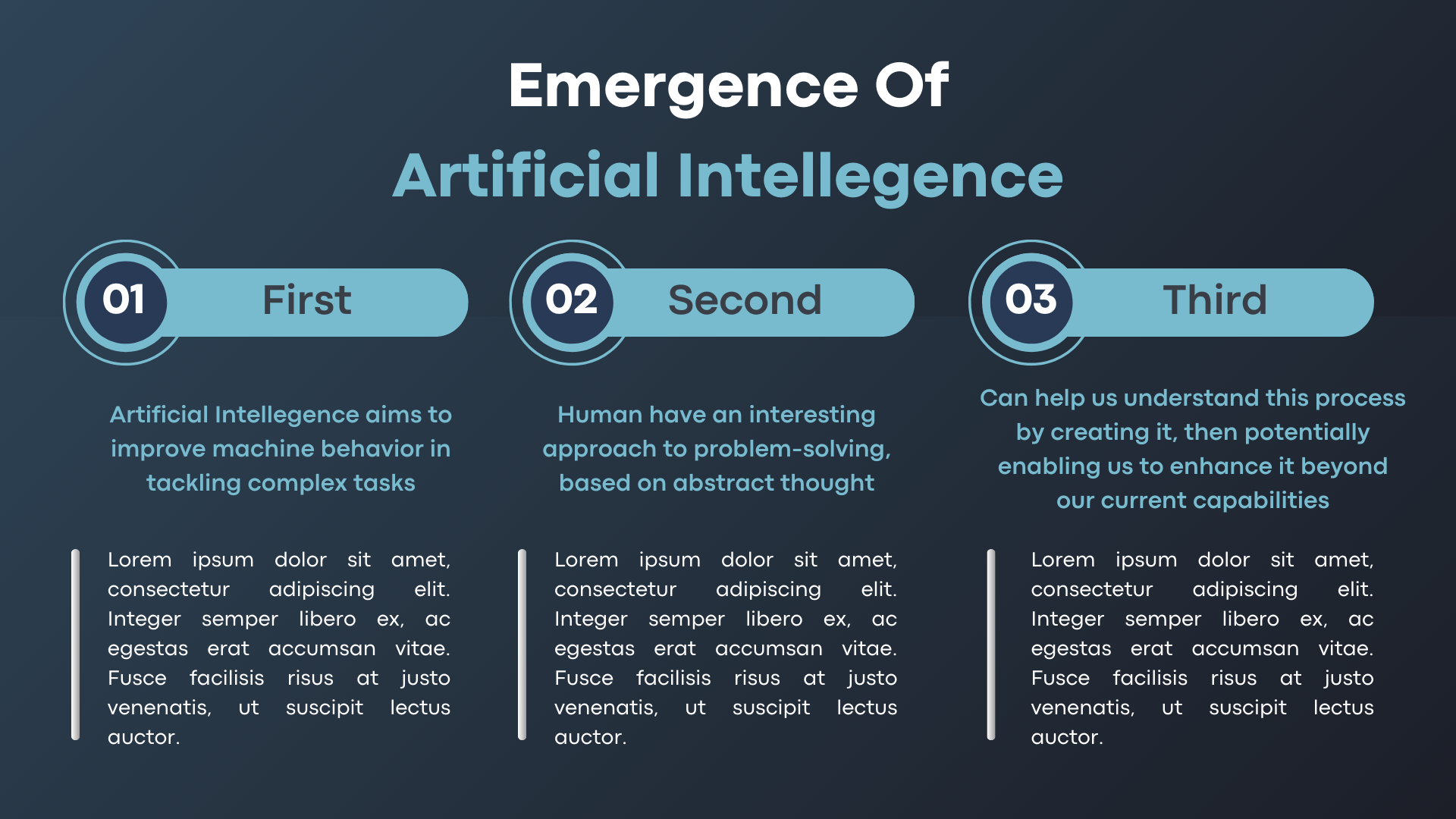 Emergence Of
Artificial Intellegence

01 First

Artificial Intellegence aims to improve machine behavior in tackling complex tasks

Lorem ipsum dolor sit amet, consectetur adipiscing elit. Integer semper libero ex, ac egestas erat accumsan vitae. Fusce facilisis risus at justo venenatis, ut suscipit lectus auctor.

02 Second

Human have an interesting approach to problem-solving, based on abstract thought

Lorem ipsum dolor sit amet, consectetur adipiscing elit. Integer semper libero ex, ac egestas erat accumsan vitae. Fusce facilisis risus at justo venenatis, ut suscipit lectus auctor.

03 Third

Can help us understand this process by creating it, then potentially enabling us to enhance it beyond our current capabilities

Lorem ipsum dolor sit amet, consectetur adipiscing elit. Integer semper libero ex, ac egestas erat accumsan vitae. Fusce facilisis risus at justo venenatis, ut suscipit lectus auctor.